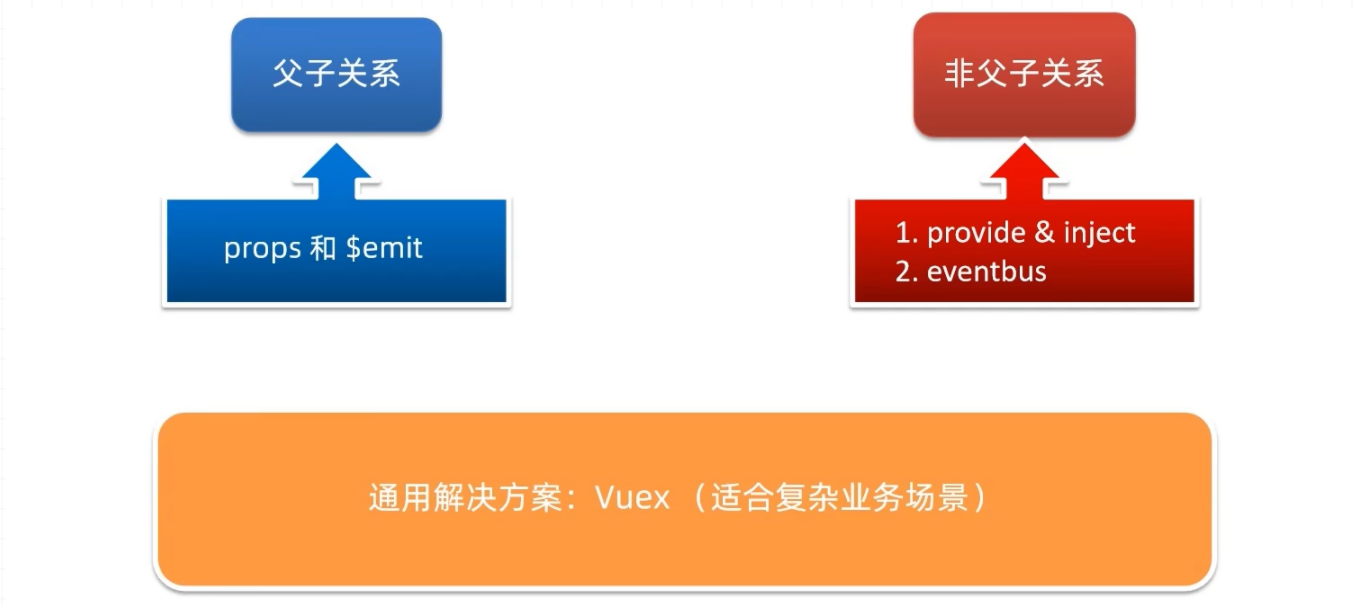 父子关系

props 和 $emit

非父子关系

1. provide & inject
2. eventbus

通用解决方案：Vuex （适合复杂业务场景）